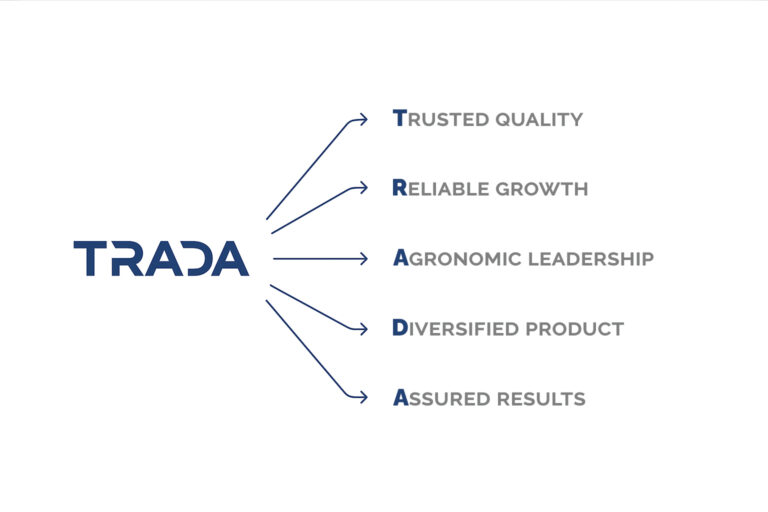 TRADA

TRUSTED QUALITY

RELIABLE GROWTH

AGRONOMIC LEADERSHIP

DIVERSIFIED PRODUCT

ASSURED RESULTS